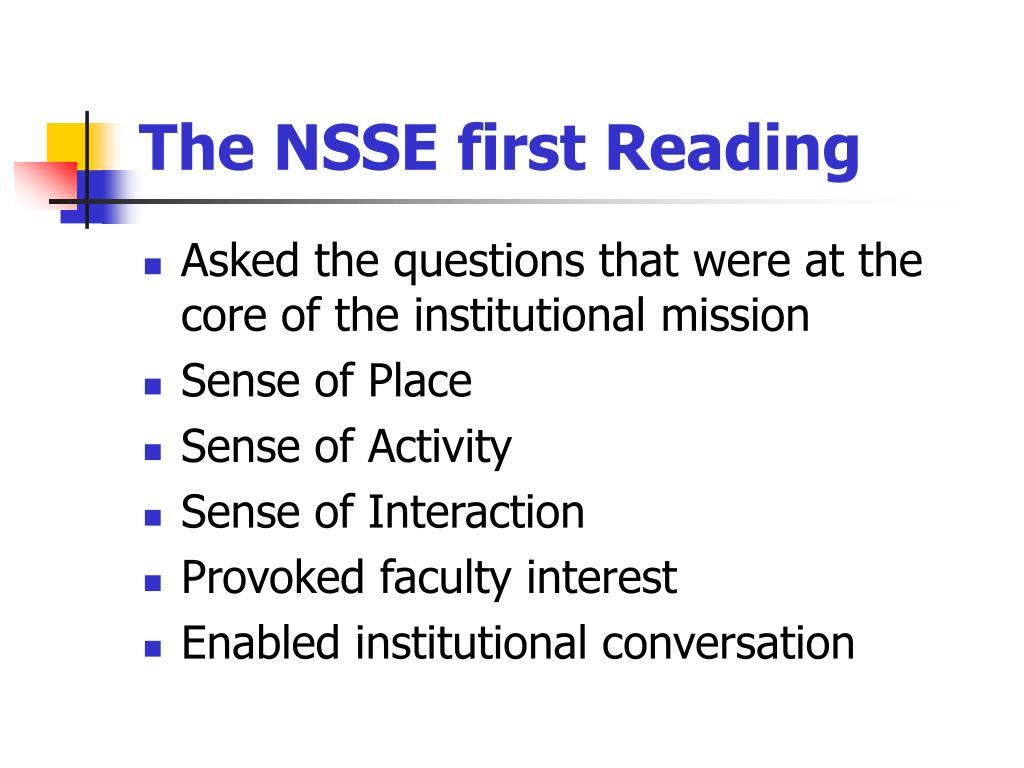 The NSSE first Reading

- Asked the questions that were at the core of the institutional mission
- Sense of Place
- Sense of Activity
- Sense of Interaction
- Provoked faculty interest
- Enabled institutional conversation